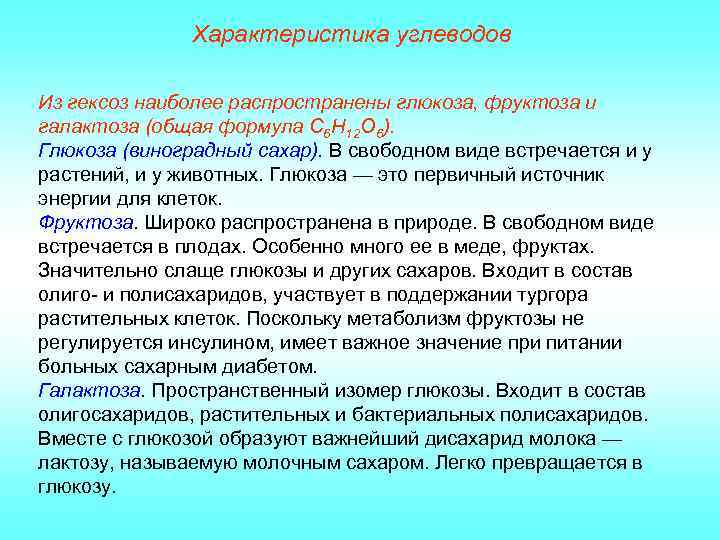 Характеристика углеводов

Из гексоз наиболее распространены глюкоза, фруктоза и галактоза (общая формула $C_6H_{12}O_6$).
Глюкоза (виноградный сахар). В свободном виде встречается и у растений, и у животных. Глюкоза — это первичный источник энергии для клеток.
Фруктоза. Широко распространена в природе. В свободном виде встречается в плодах. Особенно много ее в меде, фруктах. Значительно слаще глюкозы и других сахаров. Входит в состав олиго- и полисахаридов, участвует в поддержании тургора растительных клеток. Поскольку метаболизм фруктозы не регулируется инсулином, имеет важное значение при питании больных сахарным диабетом.
Галактоза. Пространственный изомер глюкозы. Входит в состав олигосахаридов, растительных и бактериальных полисахаридов. Вместе с глюкозой образуют важнейший дисахарид молока — лактозу, называемую молочным сахаром. Легко превращается в глюкозу.